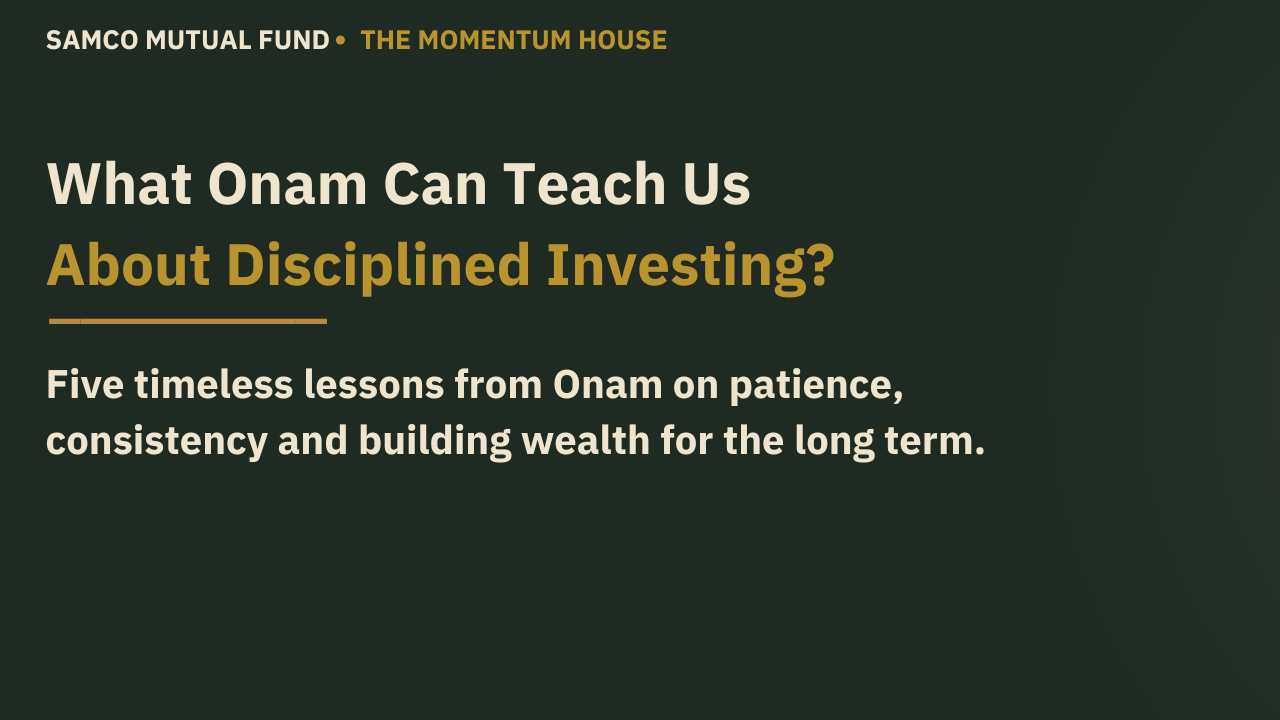 SAMCO MUTUAL FUND • THE MOMENTUM HOUSE

What Onam Can Teach Us
About Disciplined Investing?

Five timeless lessons from Onam on patience, consistency and building wealth for the long term.